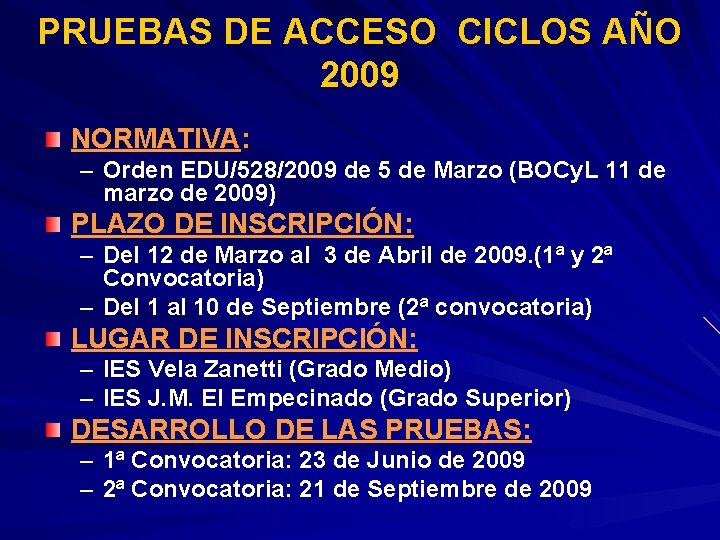 PRUEBAS DE ACCESO CICLOS AÑO 2009

NORMATIVA:
– Orden EDU/528/2009 de 5 de Marzo (BOCyL 11 de marzo de 2009)

PLAZO DE INSCRIPCIÓN:
– Del 12 de Marzo al 3 de Abril de 2009.(1ª y 2ª Convocatoria)
– Del 1 al 10 de Septiembre (2ª convocatoria)

LUGAR DE INSCRIPCIÓN:
– IES Vela Zanetti (Grado Medio)
– IES J.M. El Empecinado (Grado Superior)

DESARROLLO DE LAS PRUEBAS:
– 1ª Convocatoria: 23 de Junio de 2009
– 2ª Convocatoria: 21 de Septiembre de 2009